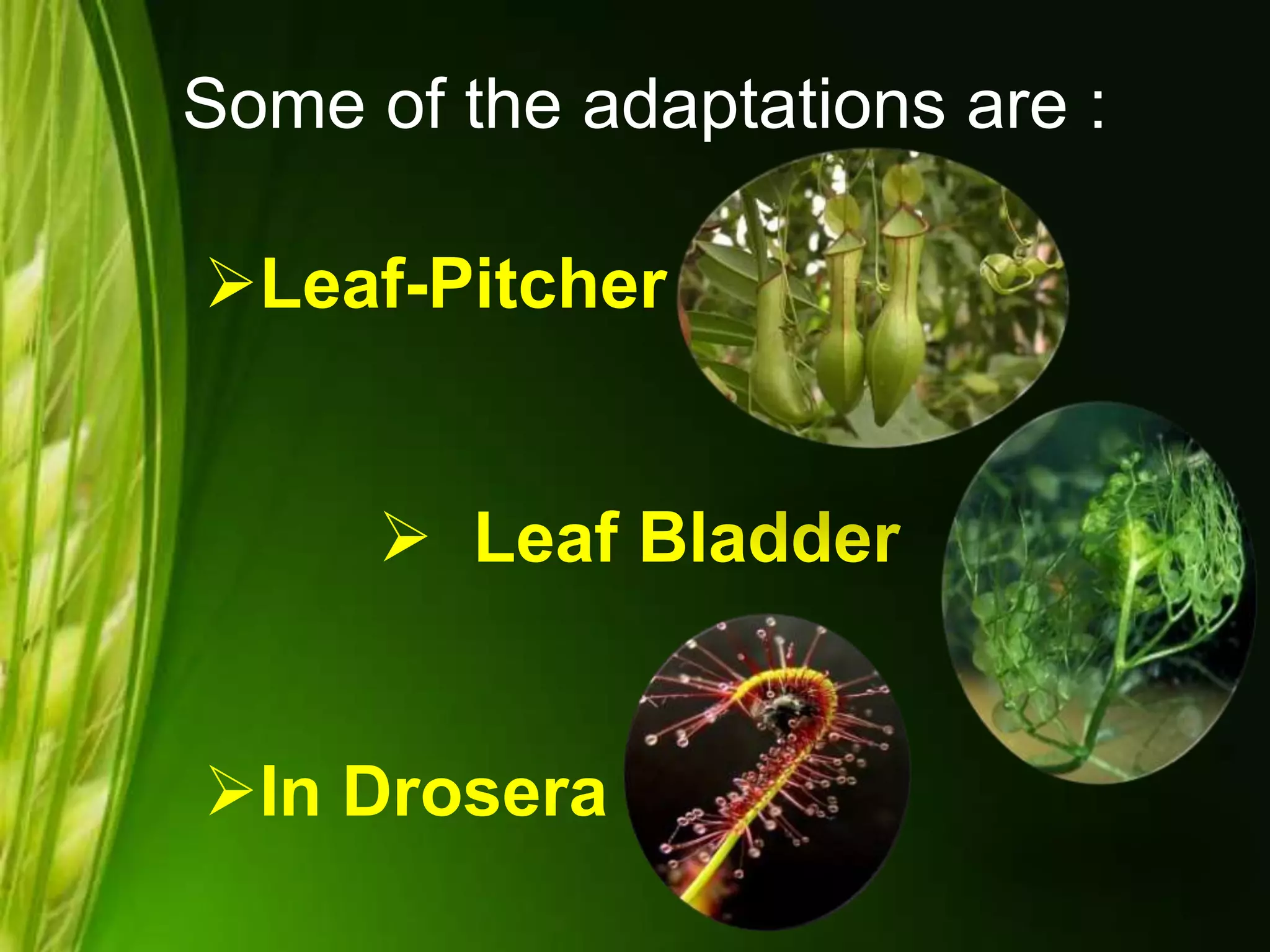 Some of the adaptations are :

➢Leaf-Pitcher

➢ Leaf Bladder

➢In Drosera